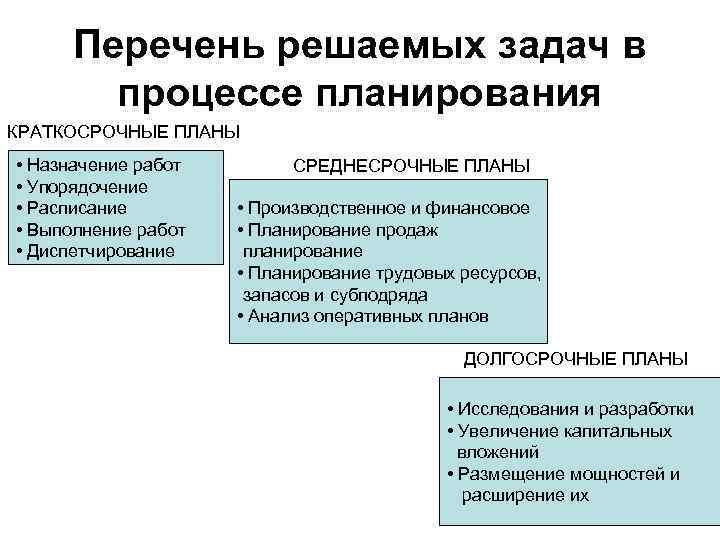 Перечень решаемых задач в процессе планирования

КРАТКОСРОЧНЫЕ ПЛАНЫ

• Назначение работ
• Упорядочение
• Расписание
• Выполнение работ
• Диспетчирование

СРЕДНЕСРОЧНЫЕ ПЛАНЫ

• Производственное и финансовое
• Планирование продаж планирование
• Планирование трудовых ресурсов, запасов и субподряда
• Анализ оперативных планов

ДОЛГОСРОЧНЫЕ ПЛАНЫ

• Исследования и разработки
• Увеличение капитальных вложений
• Размещение мощностей и расширение их